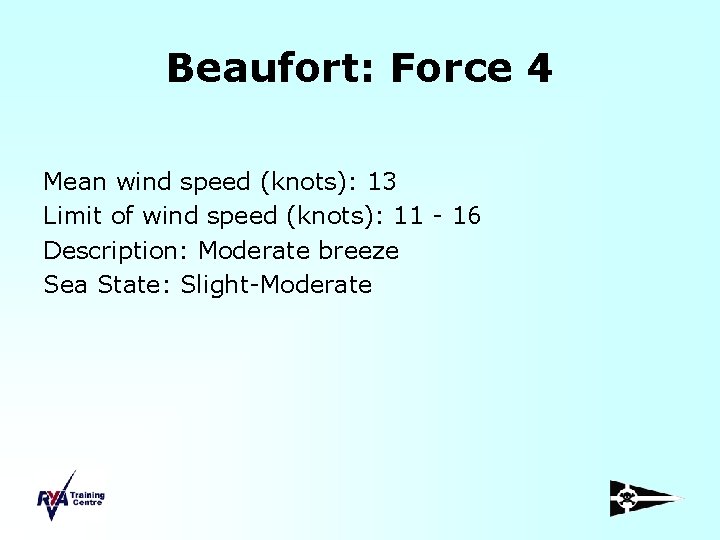 Beaufort: Force 4

Mean wind speed (knots): 13
Limit of wind speed (knots): 11 - 16
Description: Moderate breeze
Sea State: Slight-Moderate

RYA Training Centre